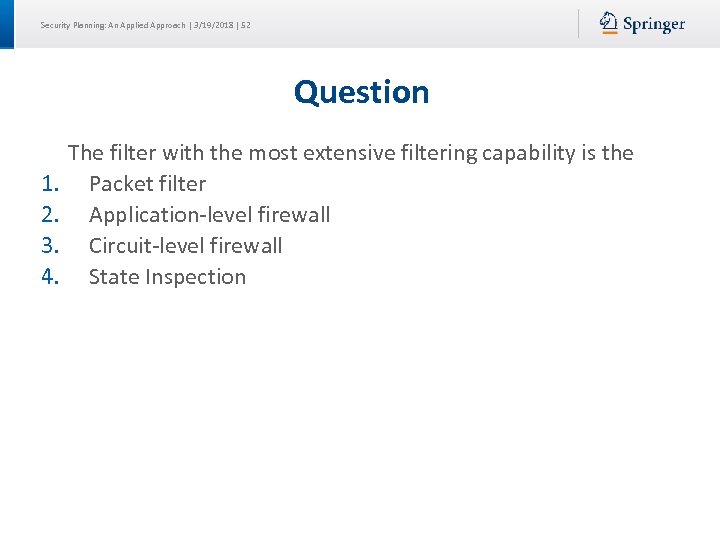 Security Planning: An Applied Approach | 3/19/2018 | 52

Springer

Question

The filter with the most extensive filtering capability is the

1. Packet filter
2. Application-level firewall
3. Circuit-level firewall
4. State Inspection